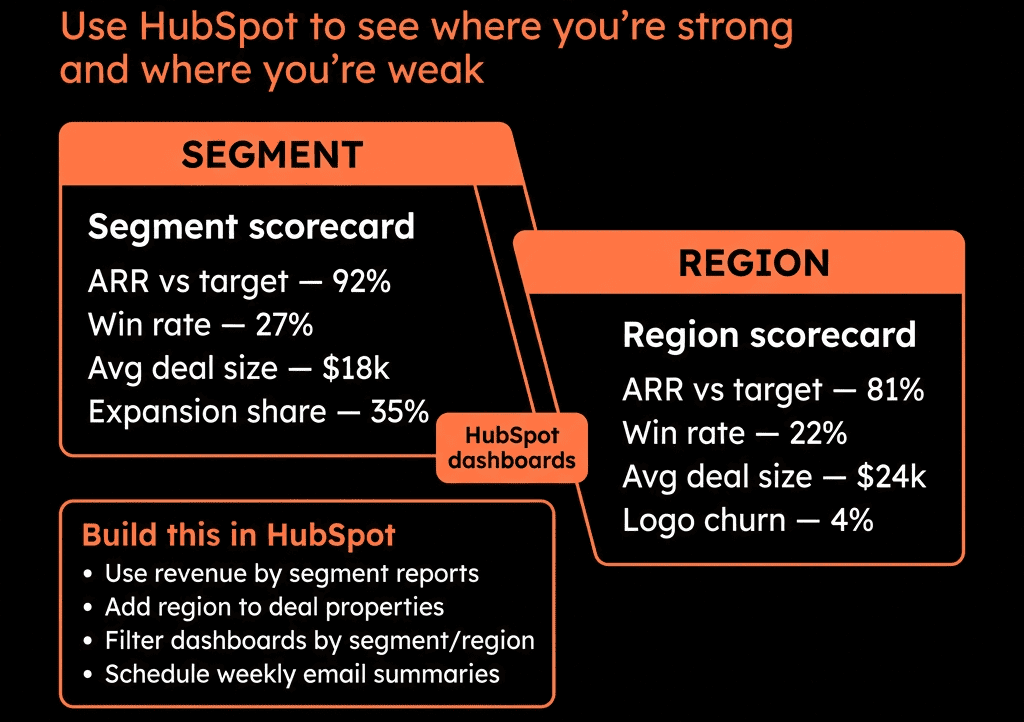 Use HubSpot to see where you're strong and where you're weak

SEGMENT

Segment scorecard

ARR vs target — 92%
Win rate — 27%
Avg deal size — $18k
Expansion share — 35%

HubSpot dashboards

REGION

Region scorecard

ARR vs target — 81%
Win rate — 22%
Avg deal size — $24k
Logo churn — 4%

Build this in HubSpot

• Use revenue by segment reports
• Add region to deal properties
• Filter dashboards by segment/region
• Schedule weekly email summaries